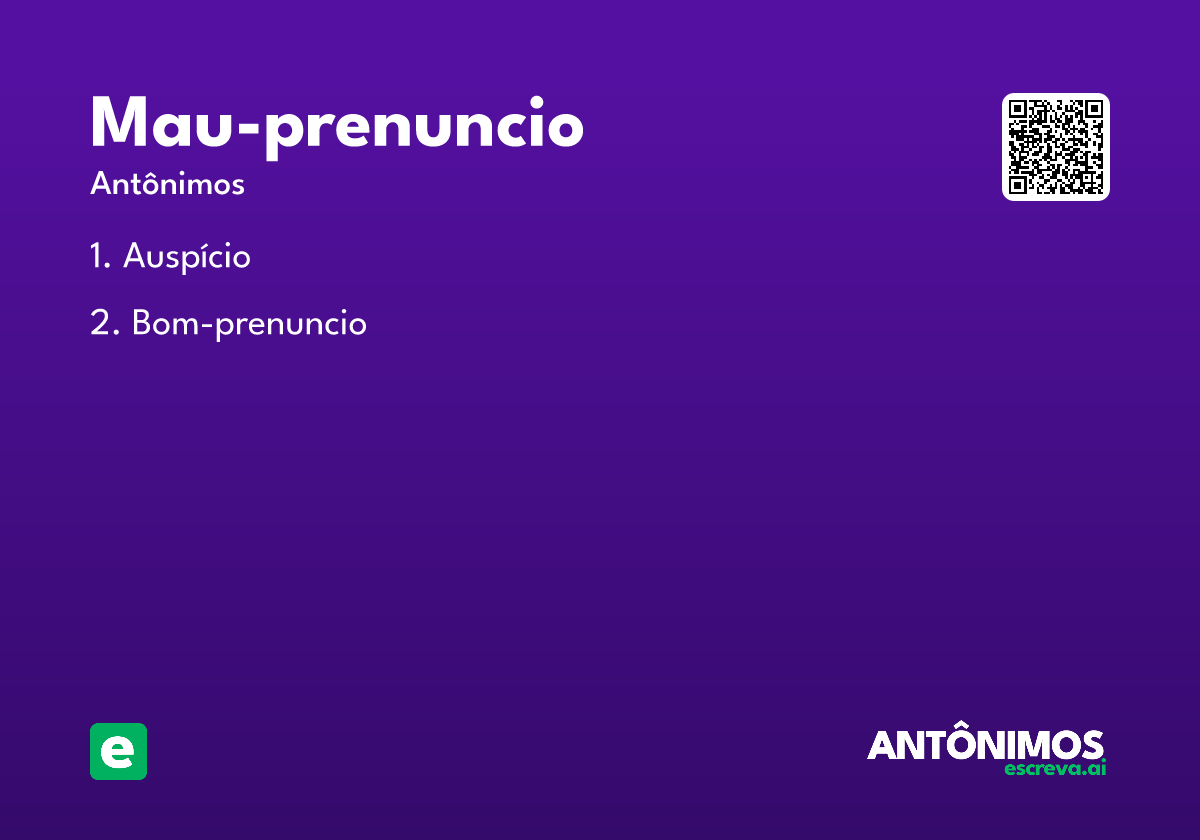 Mau-prenuncio

Antônimos

1. Auspício

2. Bom-prenuncio

e

ANTÔNIMOS
escreva.ai